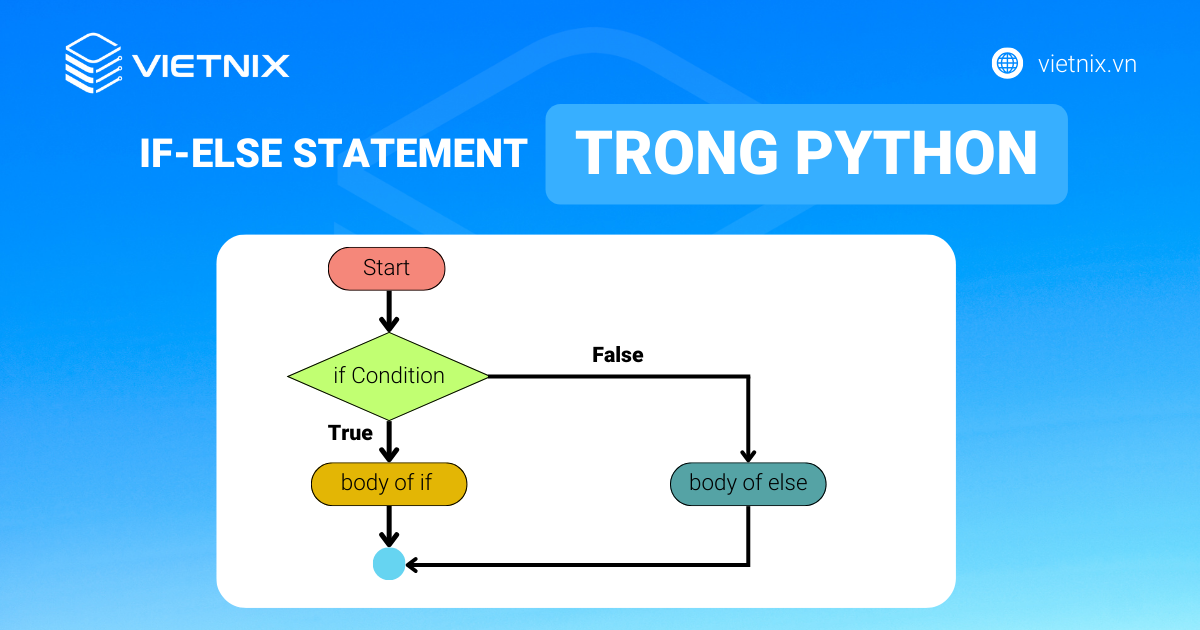 VIETNIX

vietnix.vn

IF-ELSE STATEMENT TRONG PYTHON

Start

if Condition

False

True

body of if

body of else